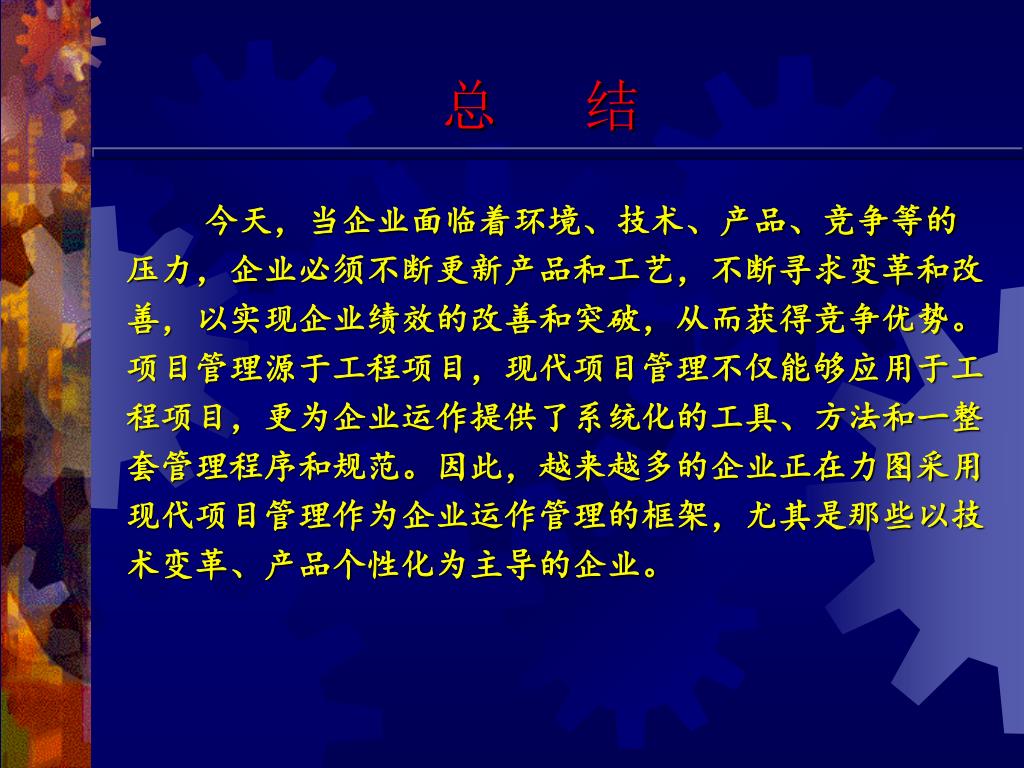 总　结

今天，当企业面临着环境、技术、产品、竞争等的压力，企业必须不断更新产品和工艺，不断寻求变革和改善，以实现企业绩效的改善和突破，从而获得竞争优势。项目管理源于工程项目，现代项目管理不仅能够应用于工程项目，更为企业运作提供了系统化的工具、方法和一整套管理程序和规范。因此，越来越多的企业正在力图采用现代项目管理作为企业运作管理的框架，尤其是那些以技术变革、产品个性化为主导的企业。